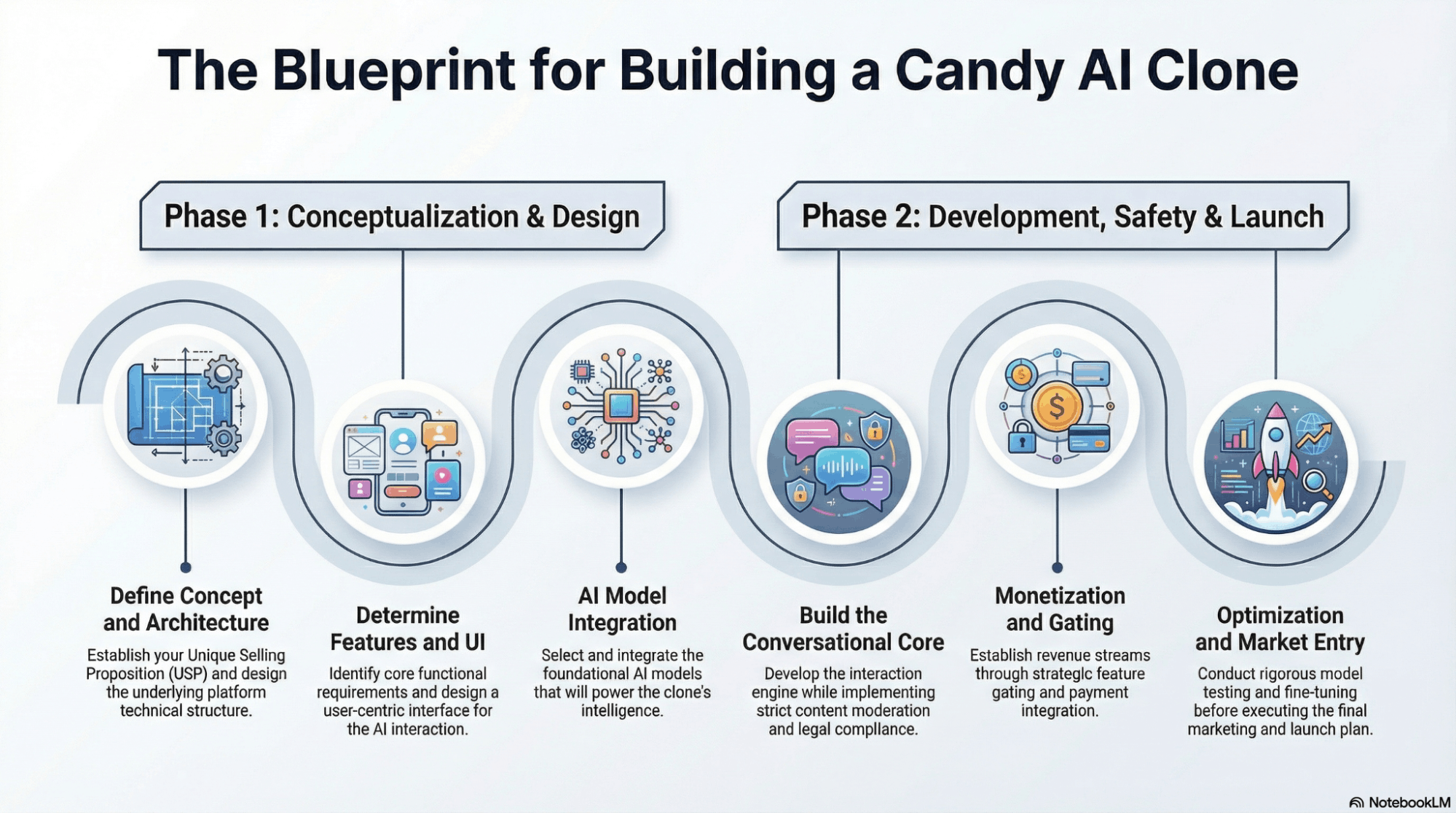 The Blueprint for Building a Candy AI Clone

Phase 1: Conceptualization & Design

Phase 2: Development, Safety & Launch

Define Concept and Architecture

Establish your Unique Selling Proposition (USP) and design the underlying platform technical structure.

Determine Features and UI

Identify core functional requirements and design a user-centric interface for the AI interaction.

AI Model Integration

Select and integrate the foundational AI models that will power the clone's intelligence.

Build the Conversational Core

Develop the interaction engine while implementing strict content moderation and legal compliance.

Monetization and Gating

Establish revenue streams through strategic feature gating and payment integration.

Optimization and Market Entry

Conduct rigorous model testing and fine-tuning before executing the final marketing and launch plan.

NotebookLM